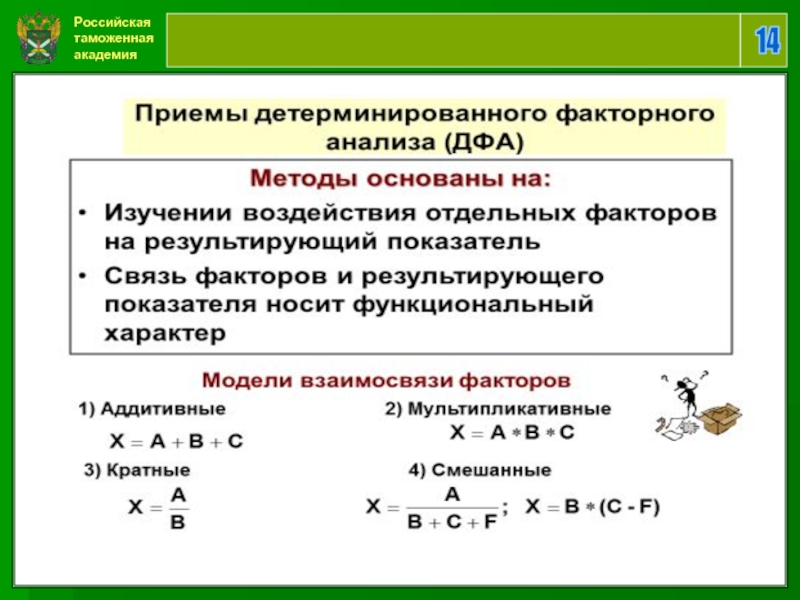 Российская таможенная академия

14

Приемы детерминированного факторного анализа (ДФА)

Методы основаны на:

• Изучении воздействия отдельных факторов на результирующий показатель

• Связь факторов и результирующего показателя носит функциональный характер

Модели взаимосвязи факторов

1) Аддитивные

$X = A + B + C$

2) Мультипликативные

$X = A * B * C$

3) Кратные

$X = \frac{A}{B}$

4) Смешанные

$X = \frac{A}{B + C + F}$; $X = B * (C - F)$